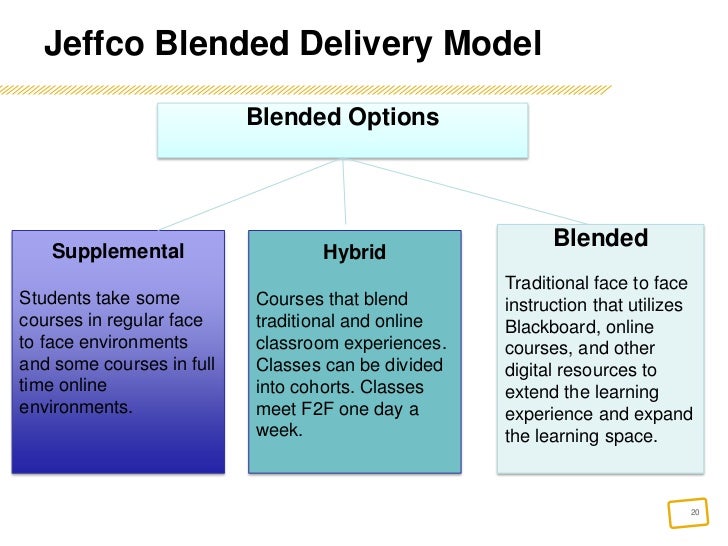 Jeffco Blended Delivery Model

Blended Options

Supplemental

Students take some courses in regular face to face environments and some courses in full time online environments.

Hybrid

Courses that blend traditional and online classroom experiences. Classes can be divided into cohorts. Classes meet F2F one day a week.

Blended

Traditional face to face instruction that utilizes Blackboard, online courses, and other digital resources to extend the learning experience and expand the learning space.

20